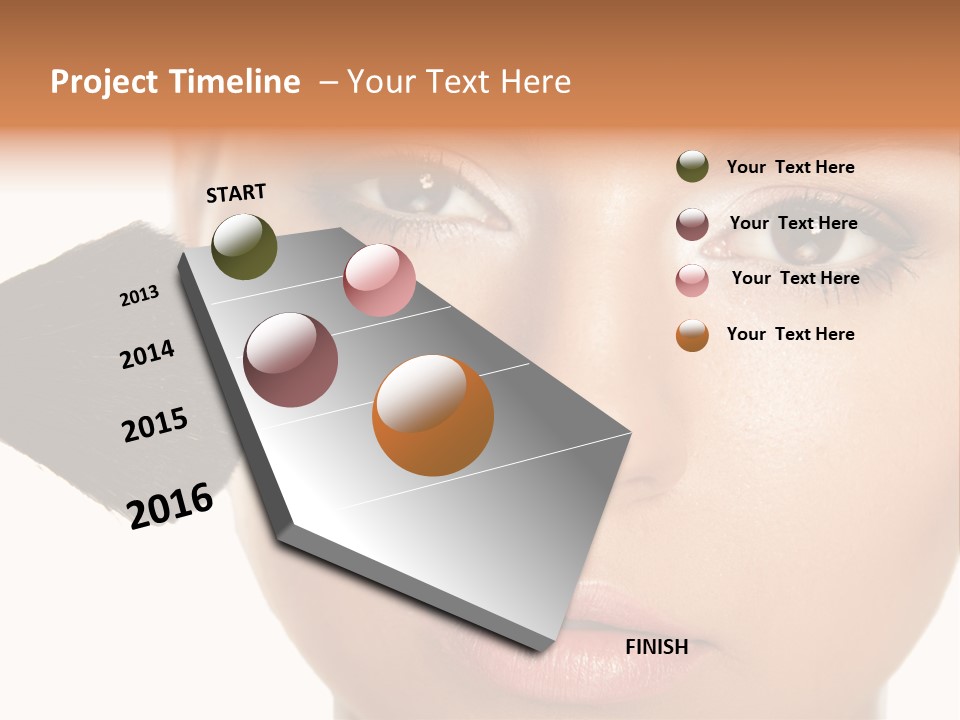 Project Timeline – Your Text Here

START

2013

2014

2015

2016

FINISH

Your Text Here

Your Text Here

Your Text Here

Your Text Here